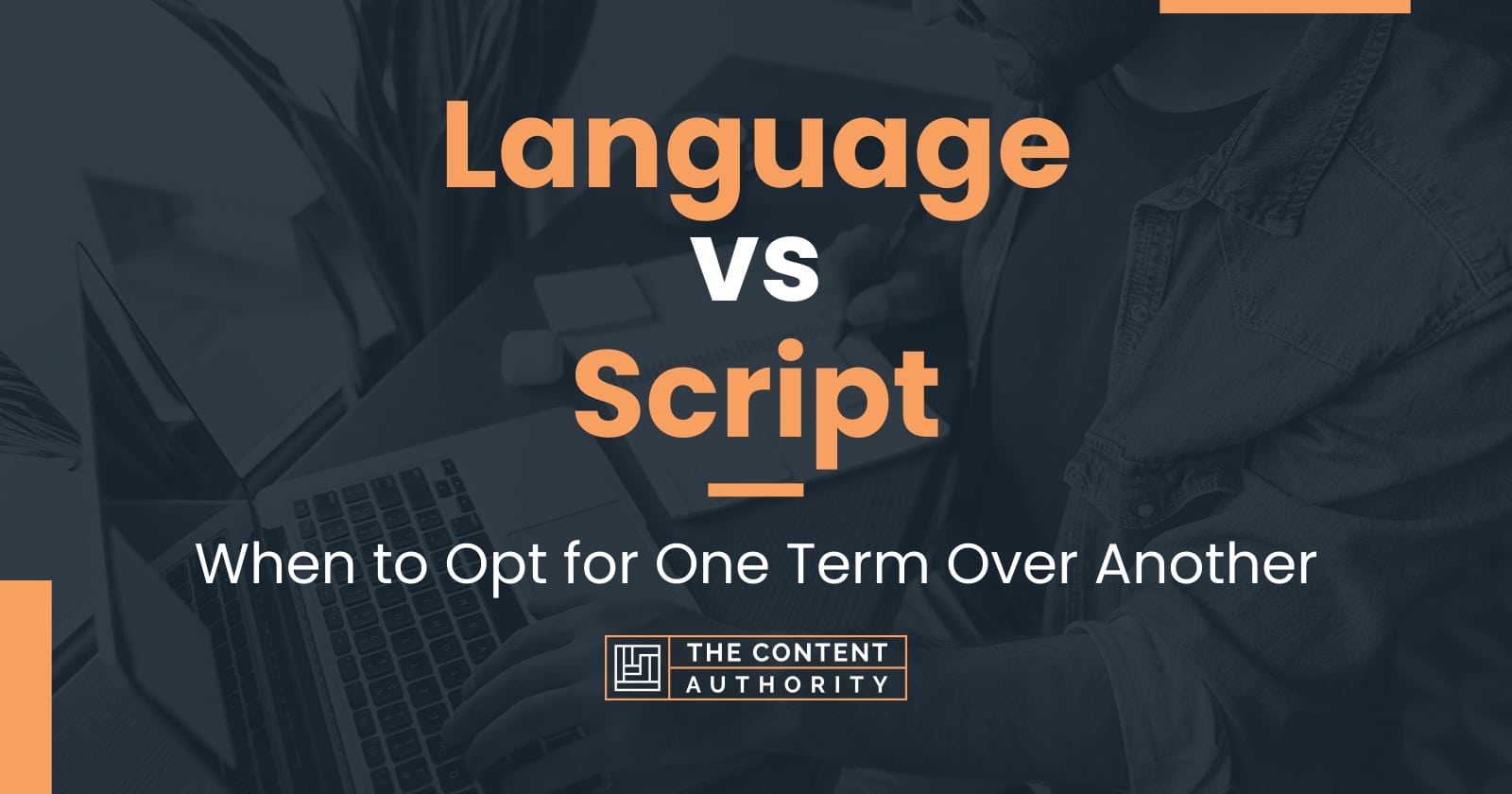 Language
vs
Script

When to Opt for One Term Over Another

THE CONTENT
AUTHORITY